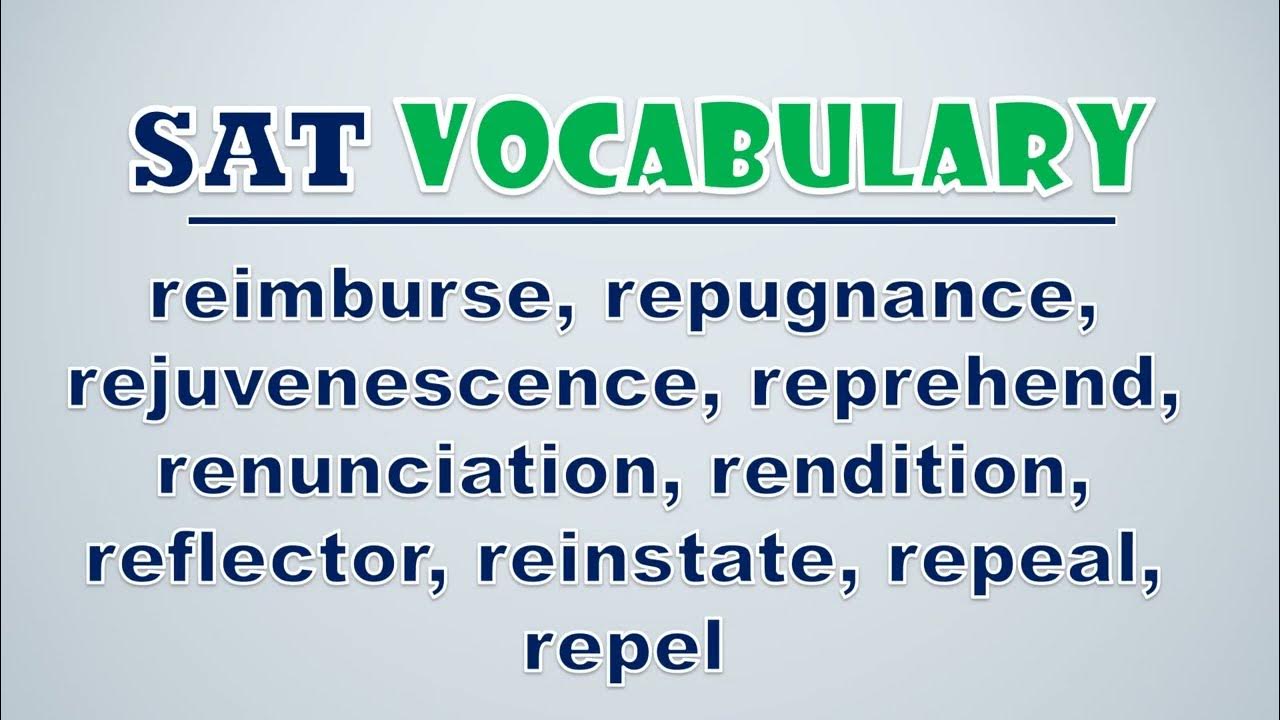 SAT VOCABULARY

reimburse, repugnance, rejuvenescence, reprehend, renunciation, rendition, reflector, reinstate, repeal, repel